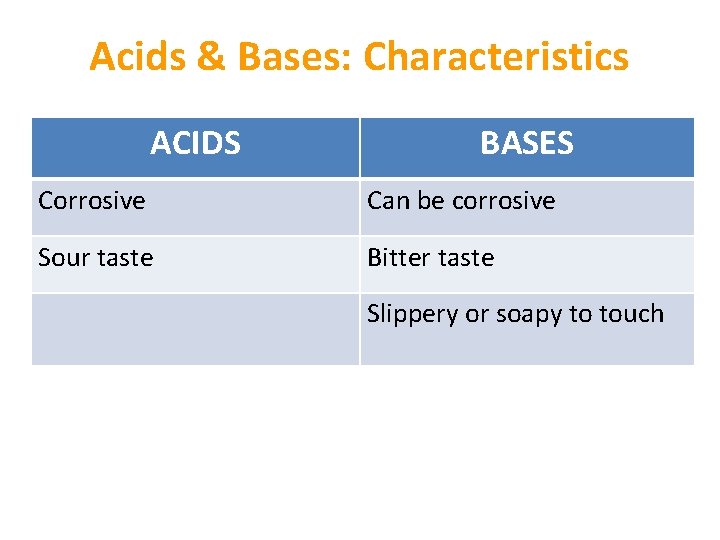 Acids & Bases: Characteristics

| ACIDS | BASES |
|---|---|
| Corrosive | Can be corrosive |
| Sour taste | Bitter taste |
| | Slippery or soapy to touch |